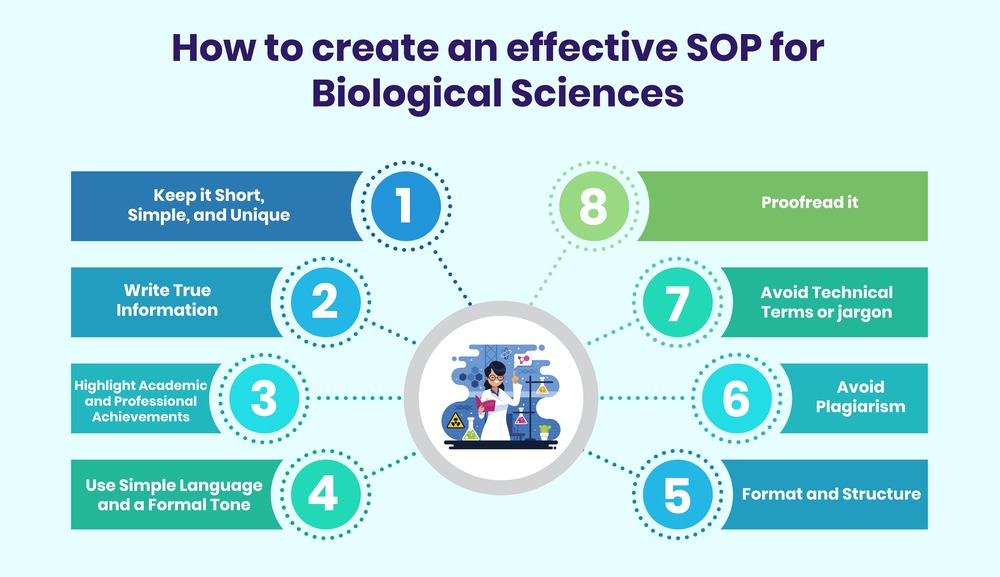 How to create an effective SOP for Biological Sciences

Keep it Short, Simple, and Unique
1

Write True Information
2

Highlight Academic and Professional Achievements
3

Use Simple Language and a Formal Tone
4

8
Proofread it

7
Avoid Technical Terms or jargon

6
Avoid Plagiarism

5
Format and Structure